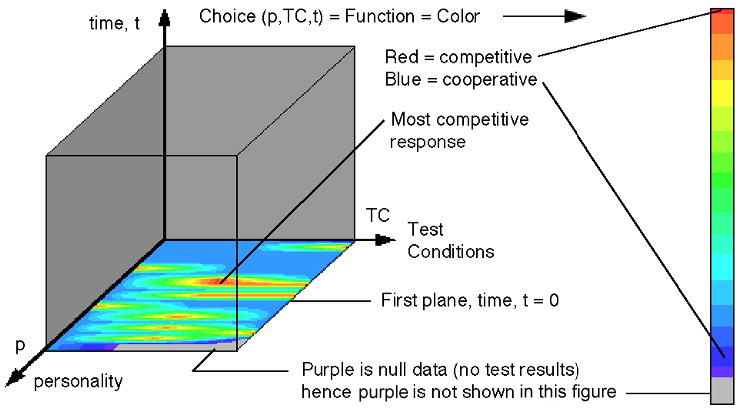 time, t

Choice (p,TC,t) = Function = Color

Red = competitive
Blue = cooperative

Most competitive response

TC
Test Conditions

First plane, time, t = 0

p
personality

Purple is null data (no test results)
hence purple is not shown in this figure